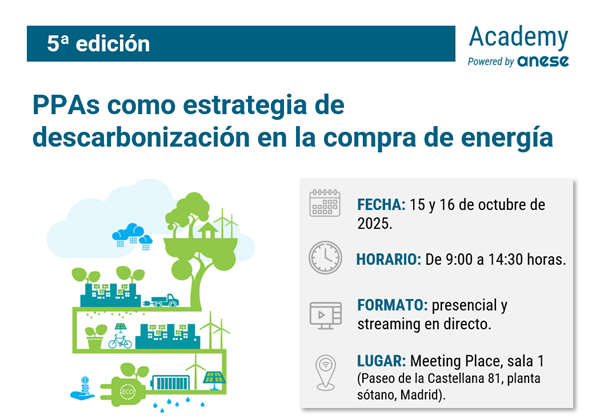 5ª edición

Academy
Powered by anese

PPAs como estrategia de descarbonización en la compra de energía

ECO

FECHA: 15 y 16 de octubre de 2025.

HORARIO: De 9:00 a 14:30 horas.

FORMATO: presencial y streaming en directo.

LUGAR: Meeting Place, sala 1 (Paseo de la Castellana 81, planta sótano, Madrid).